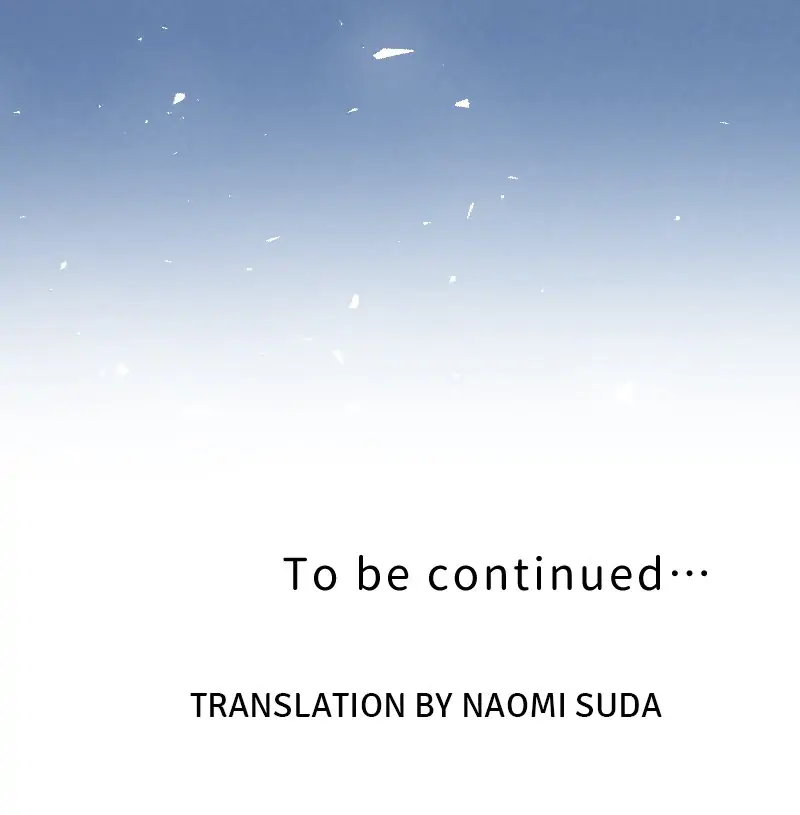 To be continued…

TRANSLATION BY NAOMI SUDA